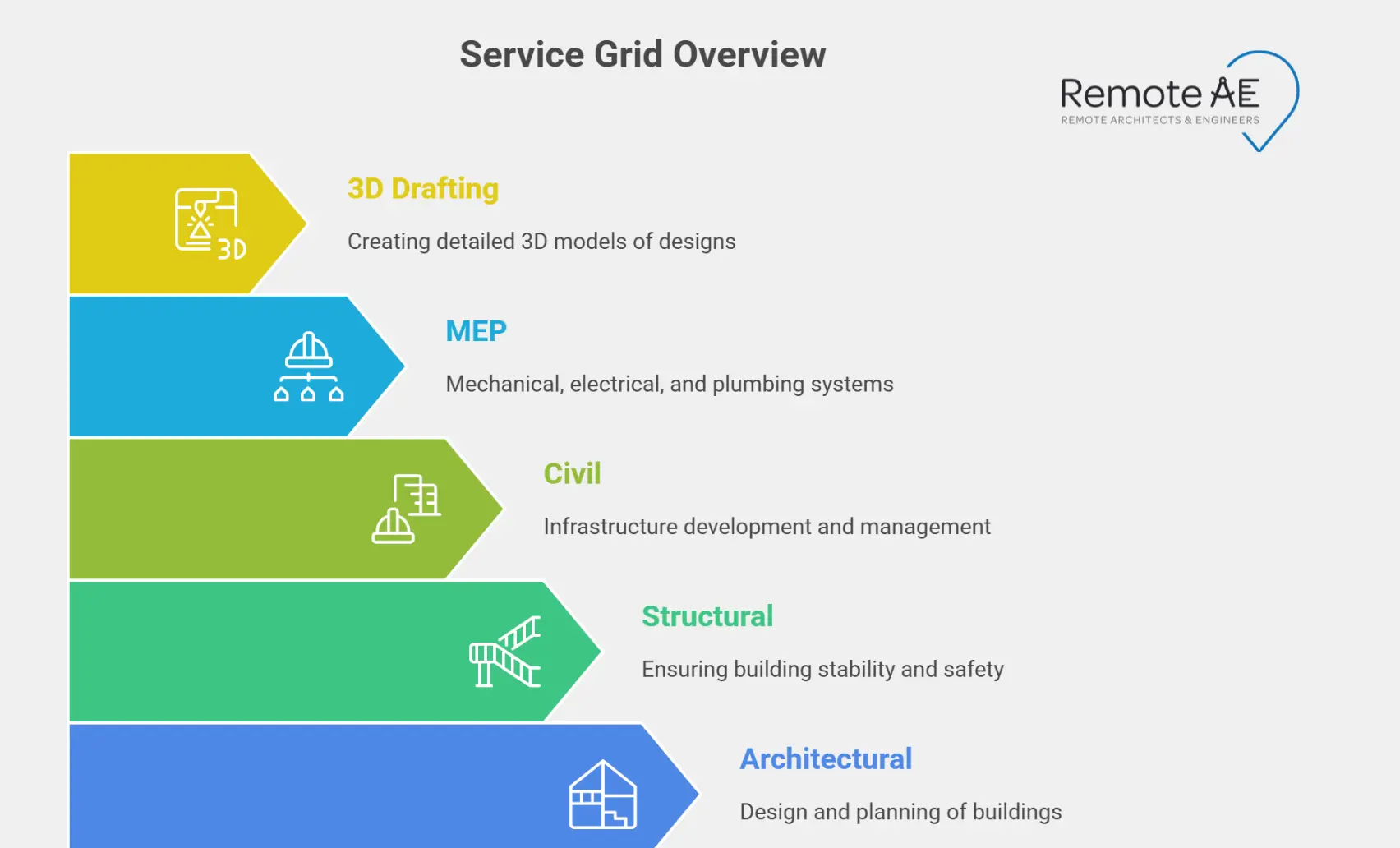 Service Grid Overview

Remote AE
REMOTE ARCHITECTS & ENGINEERS

3D

3D Drafting

Creating detailed 3D models of designs

MEP

Mechanical, electrical, and plumbing systems

Civil

Infrastructure development and management

Structural

Ensuring building stability and safety

Architectural

Design and planning of buildings